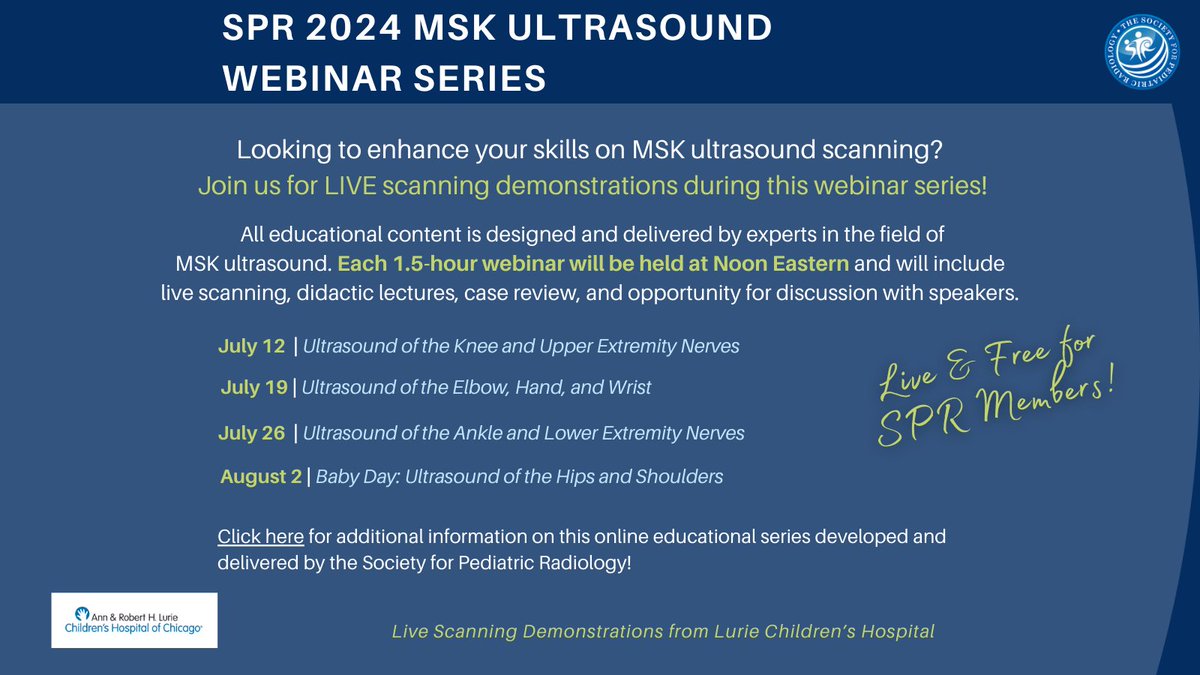 SPR 2024 MSK ULTRASOUND WEBINAR SERIES

THE SOCIETY FOR PEDIATRIC RADIOLOGY

Looking to enhance your skills on MSK ultrasound scanning?
Join us for LIVE scanning demonstrations during this webinar series!

All educational content is designed and delivered by experts in the field of MSK ultrasound. Each 1.5-hour webinar will be held at Noon Eastern and will include live scanning, didactic lectures, case review, and opportunity for discussion with speakers.

July 12 | Ultrasound of the Knee and Upper Extremity Nerves

July 19 | Ultrasound of the Elbow, Hand, and Wrist

July 26 | Ultrasound of the Ankle and Lower Extremity Nerves

August 2 | Baby Day: Ultrasound of the Hips and Shoulders

Live & Free for SPR Members!

Click here for additional information on this online educational series developed and delivered by the Society for Pediatric Radiology!

Ann & Robert H. Lurie Children's Hospital of Chicago

Live Scanning Demonstrations from Lurie Children's Hospital